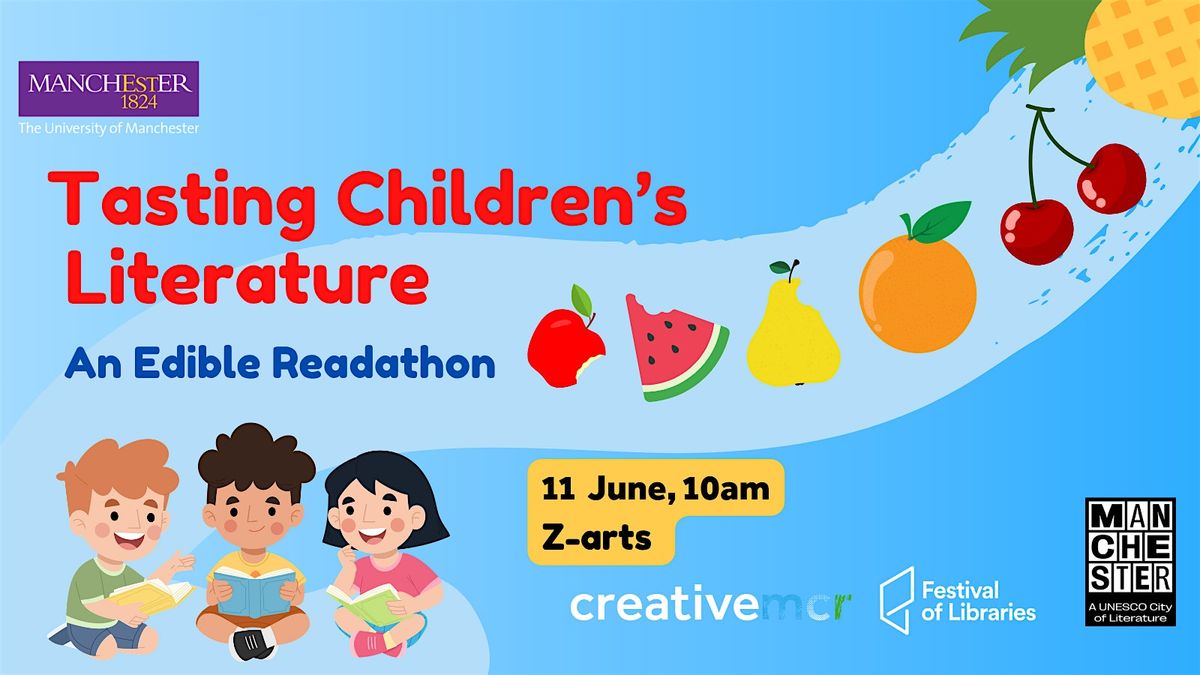 MANCHESTER
1824
The University of Manchester

Tasting Children's Literature

An Edible Readathon

11 June, 10am
Z-arts

creativemcr

Festival of Libraries

MAN
CHE
STER
A UNESCO City of Literature